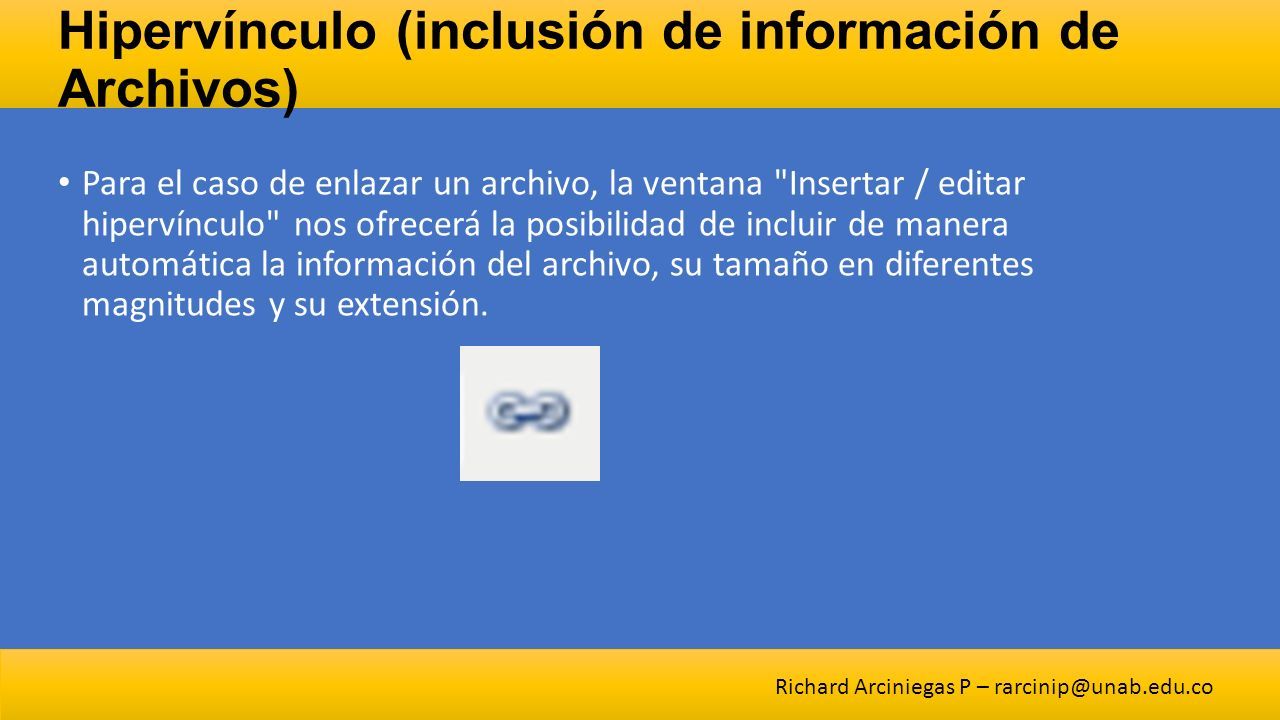 Hipervínculo (inclusión de información de Archivos)

• Para el caso de enlazar un archivo, la ventana "Insertar / editar hipervínculo" nos ofrecerá la posibilidad de incluir de manera automática la información del archivo, su tamaño en diferentes magnitudes y su extensión.

Richard Arciniegas P – rarcinip@unab.edu.co